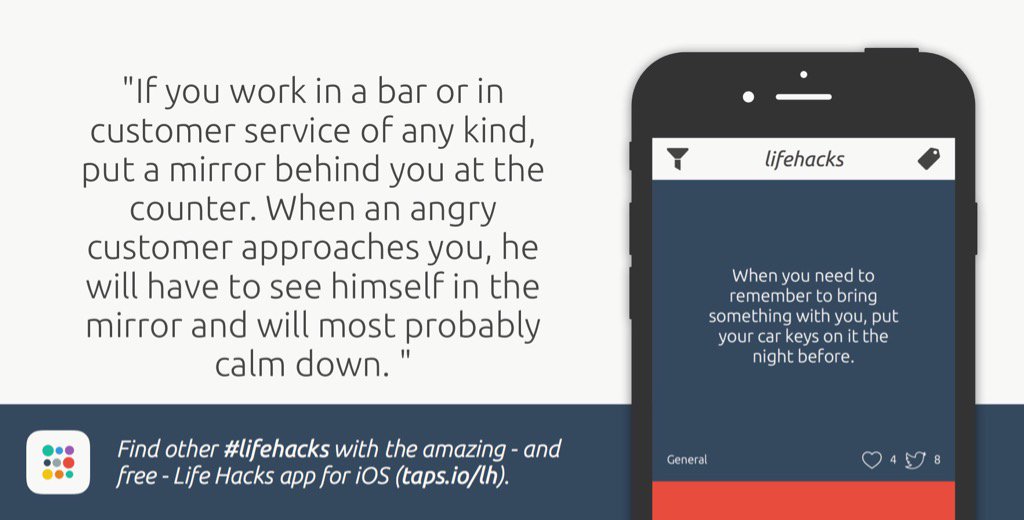 "If you work in a bar or in customer service of any kind, put a mirror behind you at the counter. When an angry customer approaches you, he will have to see himself in the mirror and will most probably calm down. "

lifehacks

When you need to remember to bring something with you, put your car keys on it the night before.

General

4 8

Find other #lifehacks with the amazing - and free - Life Hacks app for iOS (taps.io/lh).